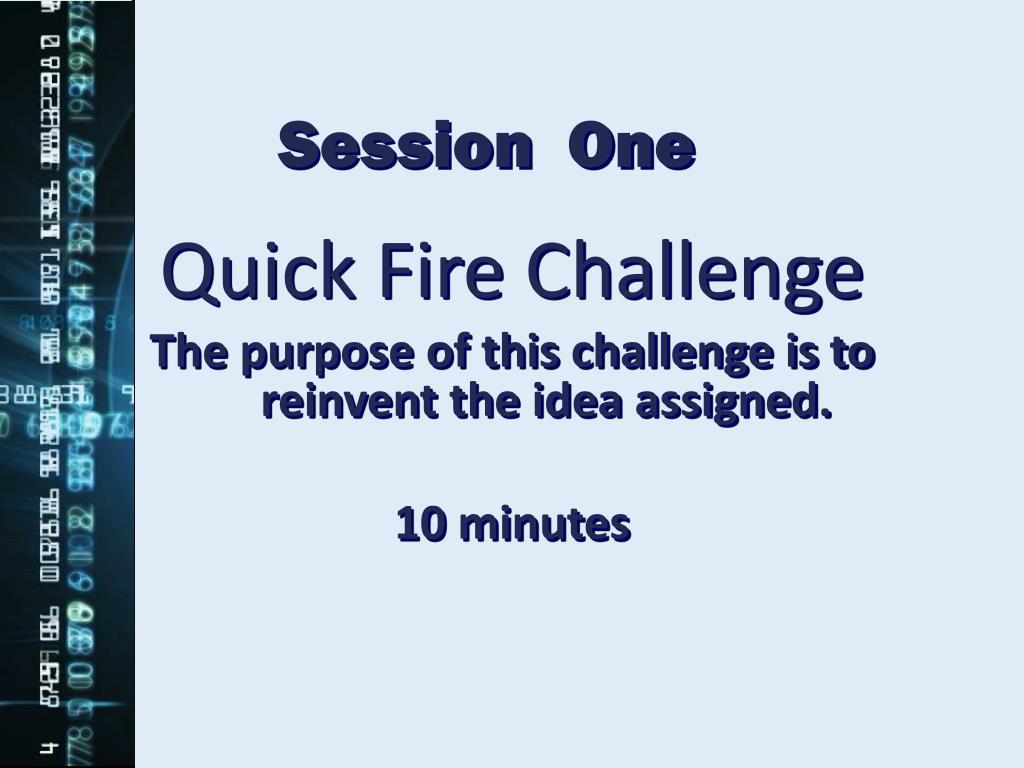 Session One

Quick Fire Challenge

The purpose of this challenge is to reinvent the idea assigned.

10 minutes